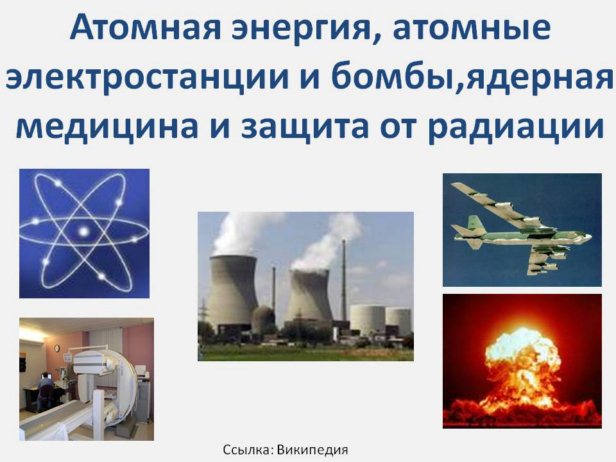 Атомная энергия, атомные электростанции и бомбы,ядерная медицина и защита от радиации

Ссылка: Википедия